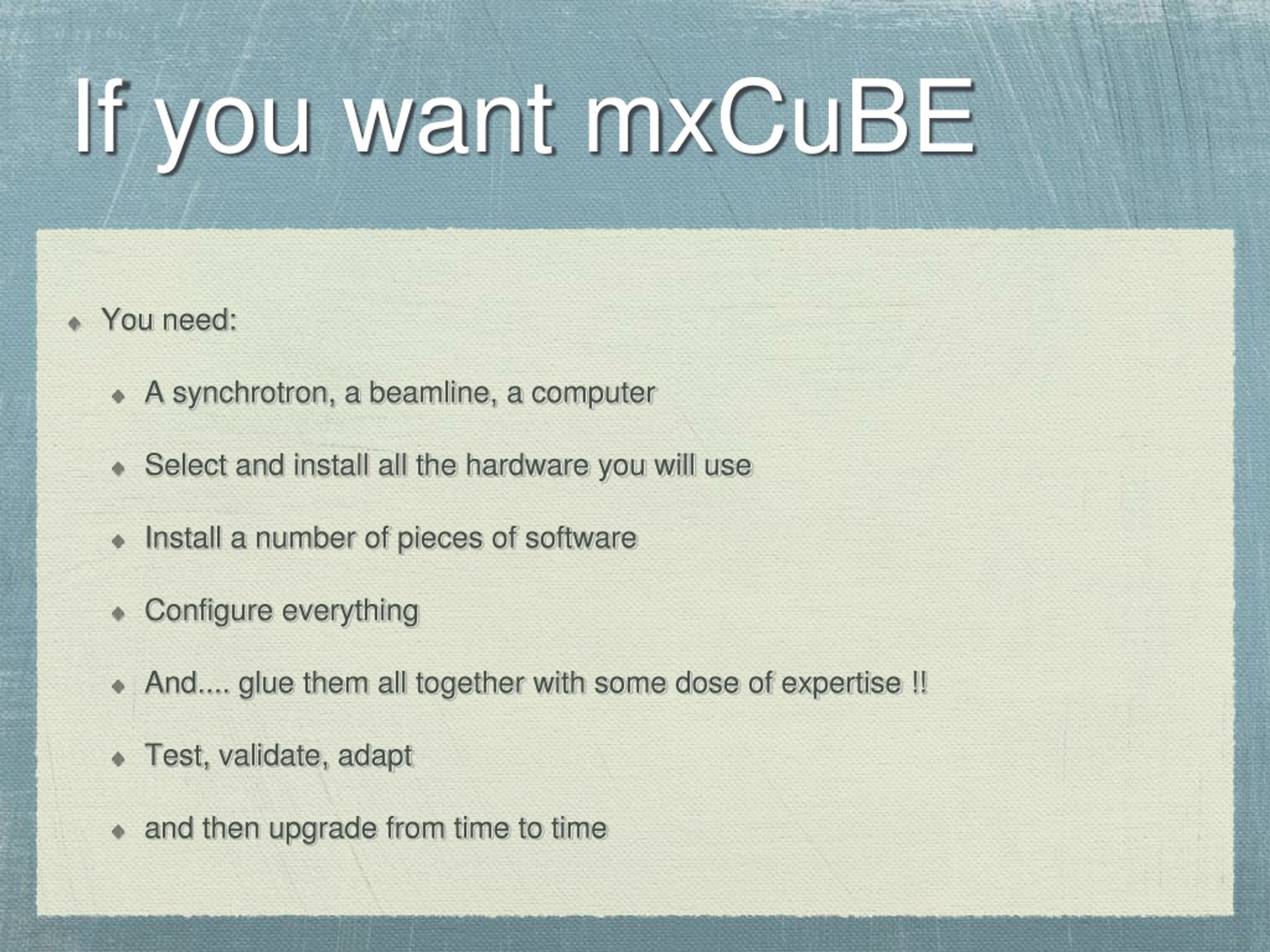 If you want mxCuBE

You need:

A synchrotron, a beamline, a computer

Select and install all the hardware you will use

Install a number of pieces of software

Configure everything

And.... glue them all together with some dose of expertise !!

Test, validate, adapt

and then upgrade from time to time